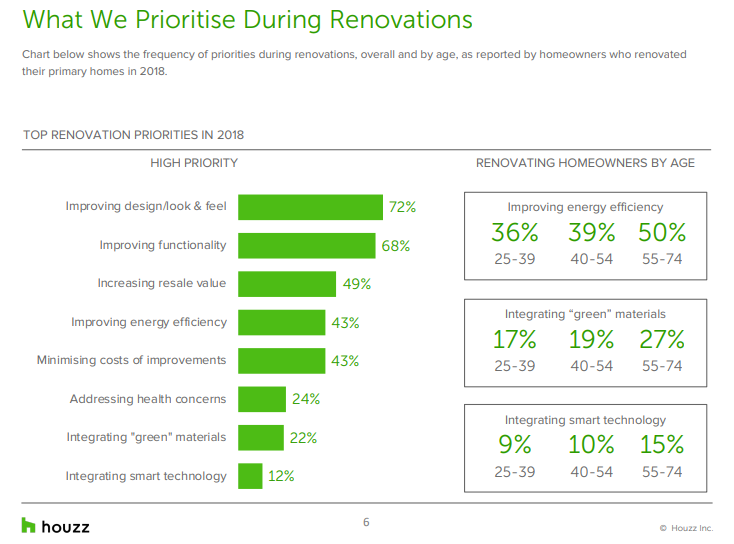 What We Prioritise During Renovations

Chart below shows the frequency of priorities during renovations, overall and by age, as reported by homeowners who renovated their primary homes in 2018.

TOP RENOVATION PRIORITIES IN 2018

HIGH PRIORITY

Improving design/look & feel 72%
Improving functionality 68%
Increasing resale value 49%
Improving energy efficiency 43%
Minimising costs of improvements 43%
Addressing health concerns 24%
Integrating "green" materials 22%
Integrating smart technology 12%

RENOVATING HOMEOWNERS BY AGE

Improving energy efficiency
36% 39% 50%
25-39 40-54 55-74

Integrating “green” materials
17% 19% 27%
25-39 40-54 55-74

Integrating smart technology
9% 10% 15%
25-39 40-54 55-74

houzz

6

© Houzz Inc.